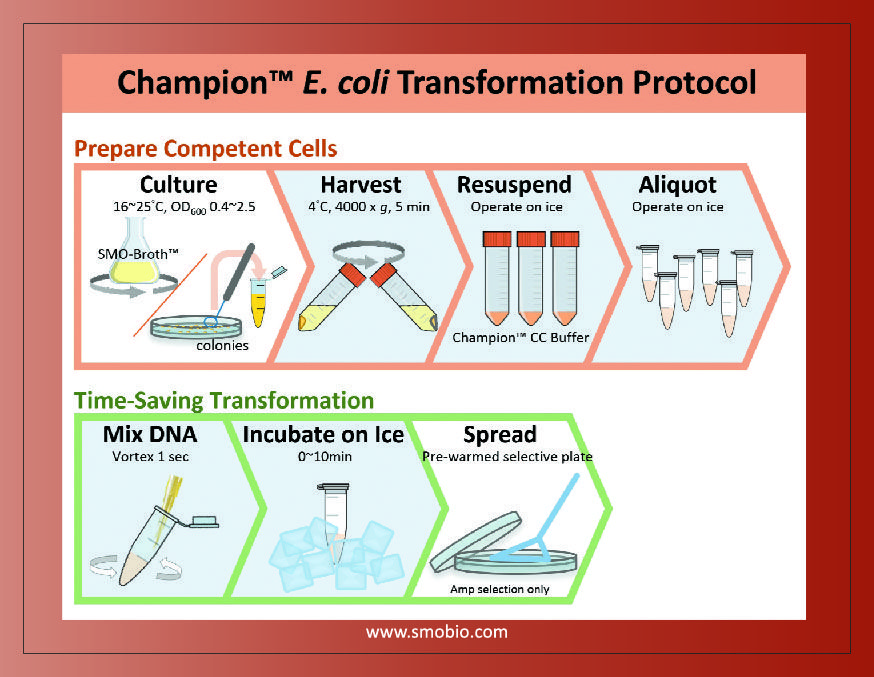 Champion™ E. coli Transformation Protocol

Prepare Competent Cells

Culture
16~25°C, $OD_{600}$ 0.4~2.5
SMO-Broth™
colonies

Harvest
4°C, 4000 x g, 5 min

Resuspend
Operate on ice
Champion™ CC Buffer

Aliquot
Operate on ice

Time-Saving Transformation

Mix DNA
Vortex 1 sec

Incubate on Ice
0~10min

Spread
Pre-warmed selective plate
Amp selection only

www.smobio.com